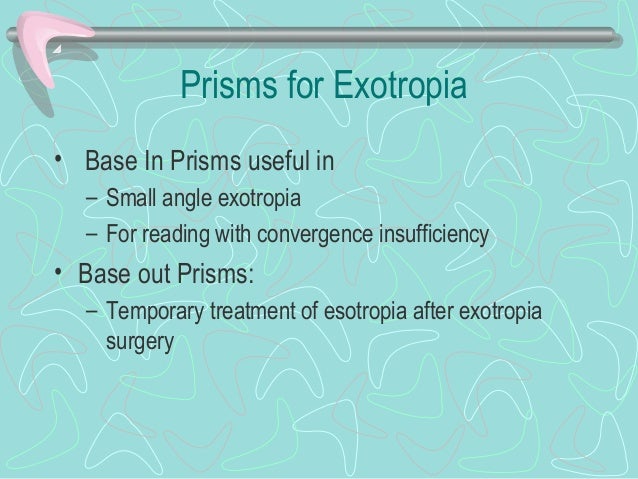 Prisms for Exotropia

• Base In Prisms useful in
– Small angle exotropia
– For reading with convergence insufficiency
• Base out Prisms:
– Temporary treatment of esotropia after exotropia surgery